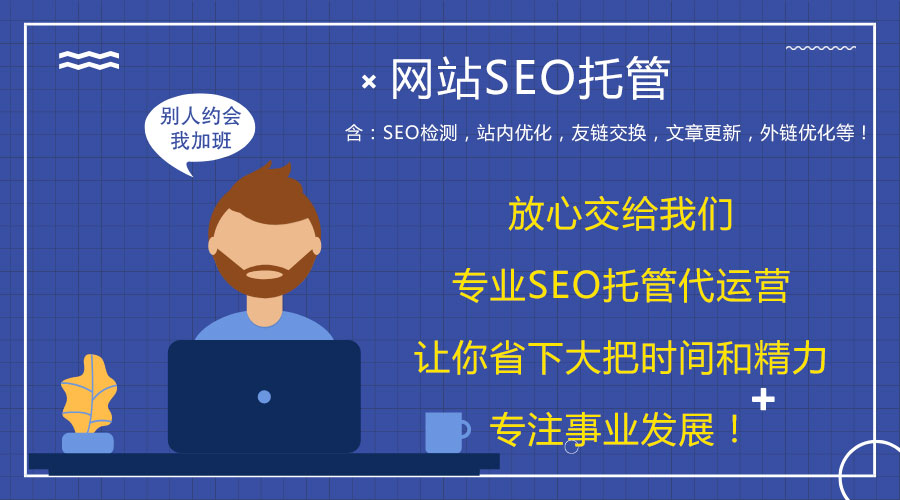 别人约会
我加班

× 网站SEO托管

含：SEO检测，站内优化，友链交换，文章更新，外链优化等！

放心交给我们

专业SEO托管代运营

让你省下大把时间和精力

专注事业发展！